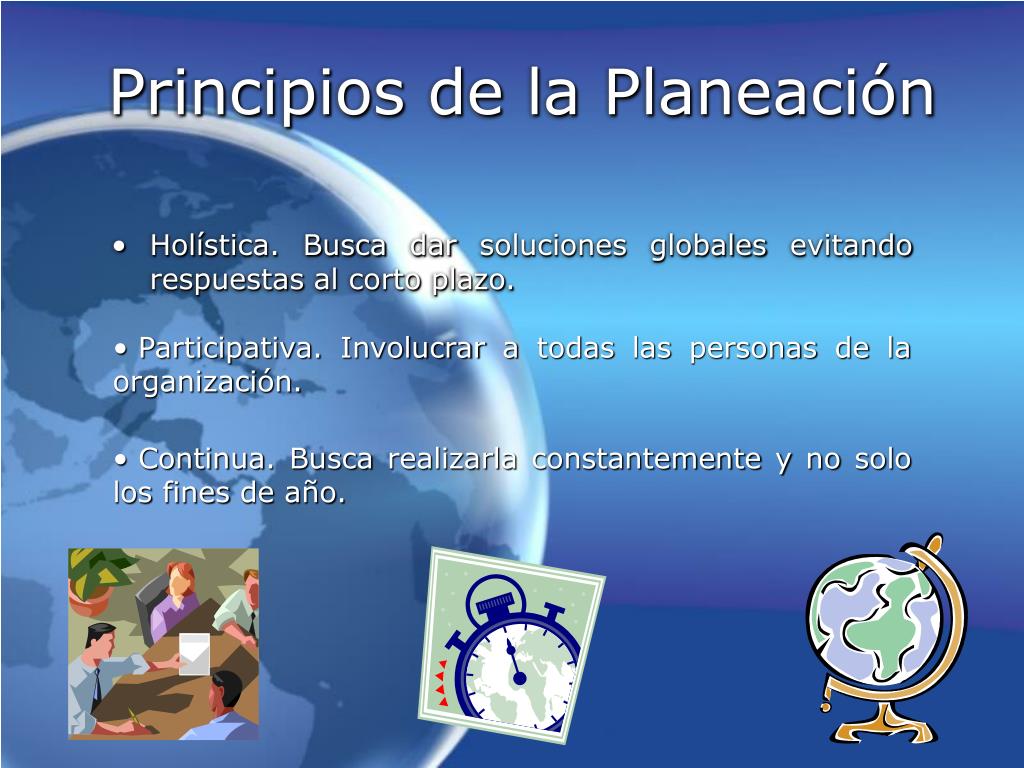 Principios de la Planeación

• Holística. Busca dar soluciones globales evitando respuestas al corto plazo.

• Participativa. Involucrar a todas las personas de la organización.

• Continua. Busca realizarla constantemente y no solo los fines de año.